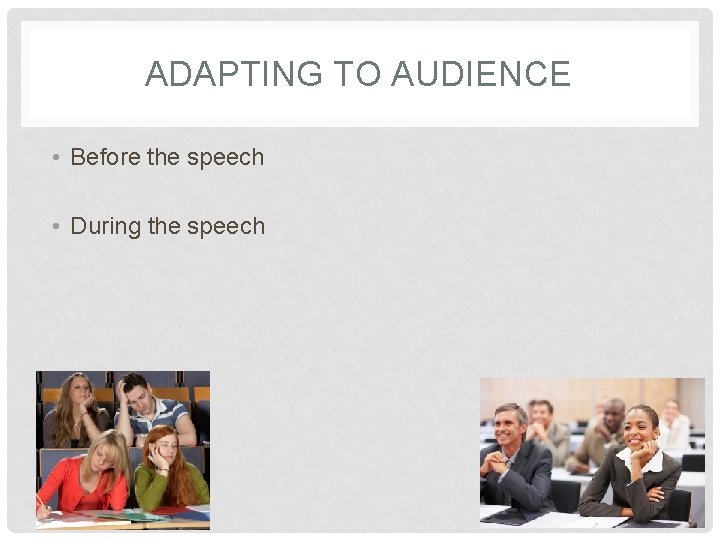 ADAPTING TO AUDIENCE

• Before the speech

• During the speech